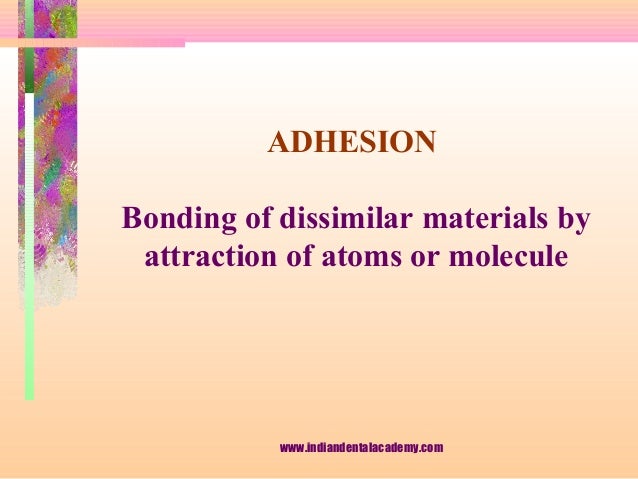 ADHESION

Bonding of dissimilar materials by attraction of atoms or molecule

www.indiandentalacademy.com